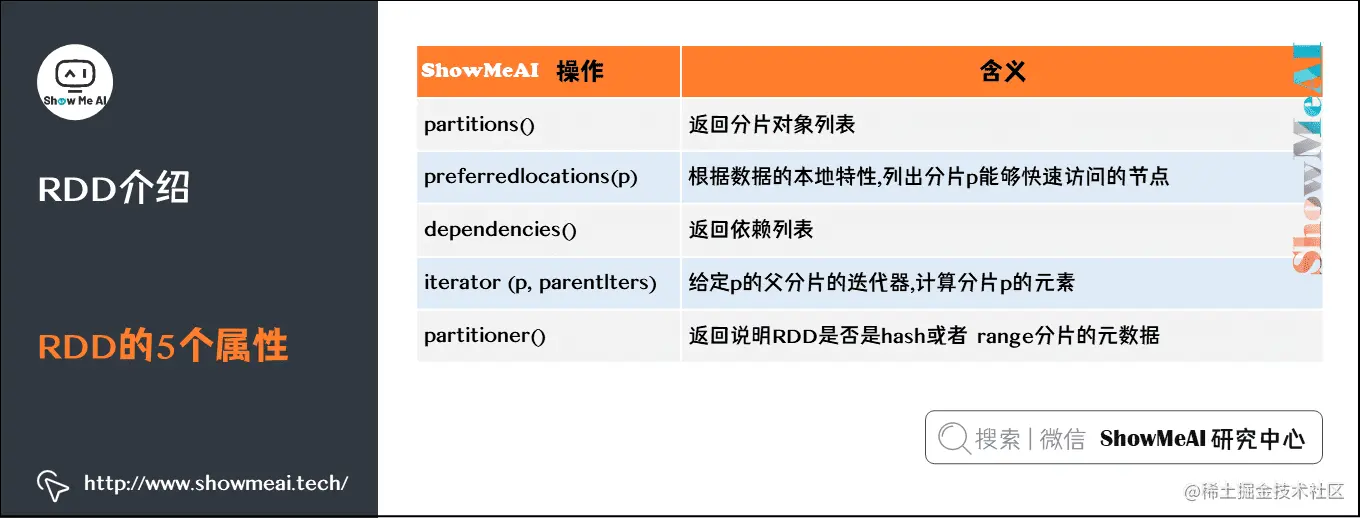 Show Me AI

RDD介绍

RDD的5个属性

http://www.showmeai.tech/

| ShowMeAI 操作 | 含义 |
|---|---|
| partitions() | 返回分片对象列表 |
| preferredlocations(p) | 根据数据的本地特性,列出分片p能够快速访问的节点 |
| dependencies() | 返回依赖列表 |
| iterator (p, parentIters) | 给定p的父分片的迭代器,计算分片p的元素 |
| partitioner() | 返回说明RDD是否是hash或者 range分片的元数据 |

ShowMeAI

搜索 | 微信 ShowMeAI 研究中心

@稀土掘金技术社区